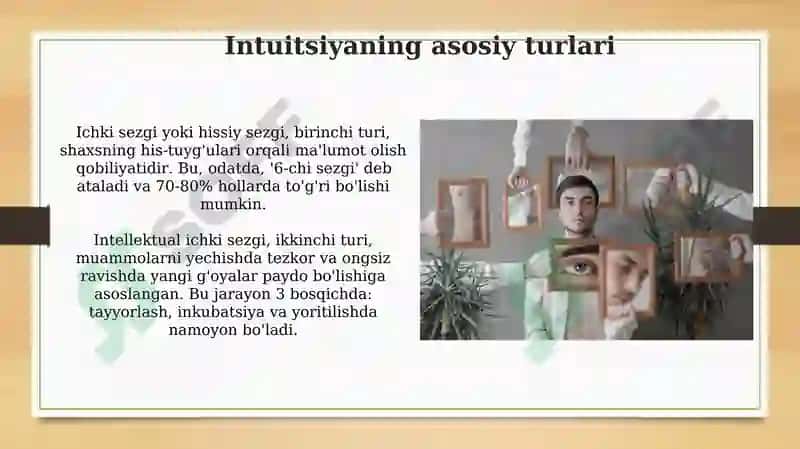 Intuitsiyaning asosiy turlari

Ichki sezgi yoki hissiy sezgi, birinchi turi, shaxsning his-tuyg'ulari orqali ma'lumot olish qobiliyatidir. Bu, odatda, '6-chi sezgi' deb ataladi va 70-80% hollarda to'g'ri bo'lishi mumkin.

Intellektual ichki sezgi, ikkinchi turi, muammolarni yechishda tezkor va ongsiz ravishda yangi g'oyalar paydo bo'lishiga asoslangan. Bu jarayon 3 bosqichda: tayyorlash, inkubatsiya va yoritilishda namoyon bo'ladi.